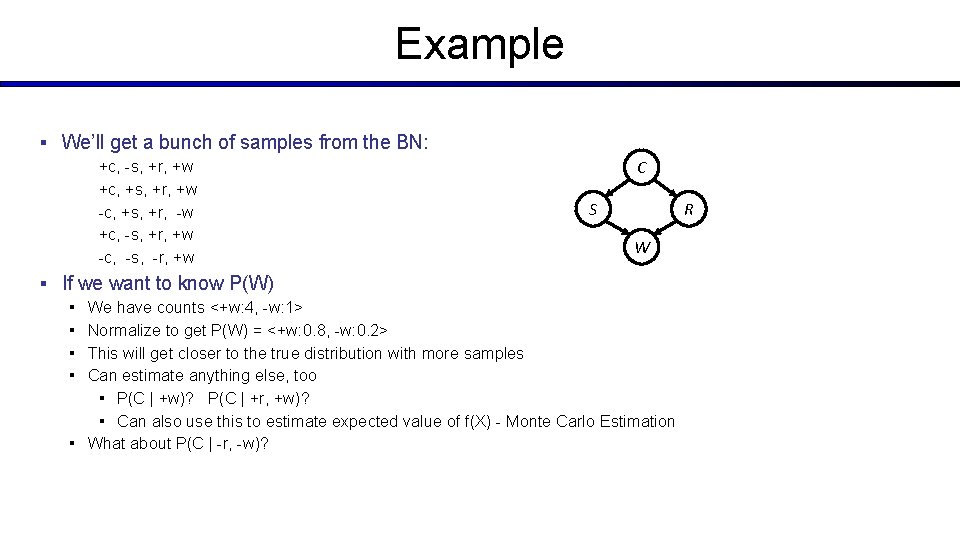 Example

▪ We'll get a bunch of samples from the BN:

+c, -s, +r, +w
+c, +s, +r, +w
-c, +s, +r, -w
+c, -s, +r, +w
-c, -s, -r, +w

C
S
R
W

▪ If we want to know P(W)
▪ We have counts <+w:4, -w:1>
▪ Normalize to get P(W) = <+w:0.8, -w:0.2>
▪ This will get closer to the true distribution with more samples
▪ Can estimate anything else, too
▪ P(C | +w)? P(C | +r, +w)?
▪ Can also use this to estimate expected value of f(X) - Monte Carlo Estimation
▪ What about P(C | -r, -w)?